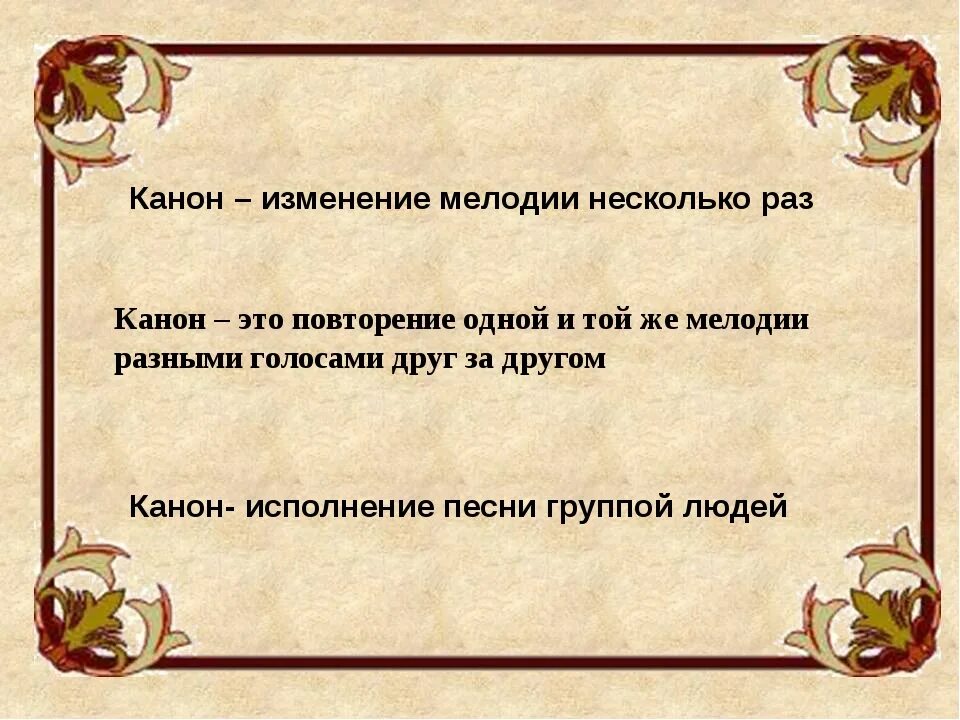 Канон – изменение мелодии несколько раз

Канон – это повторение одной и той же мелодии разными голосами друг за другом

Канон- исполнение песни группой людей